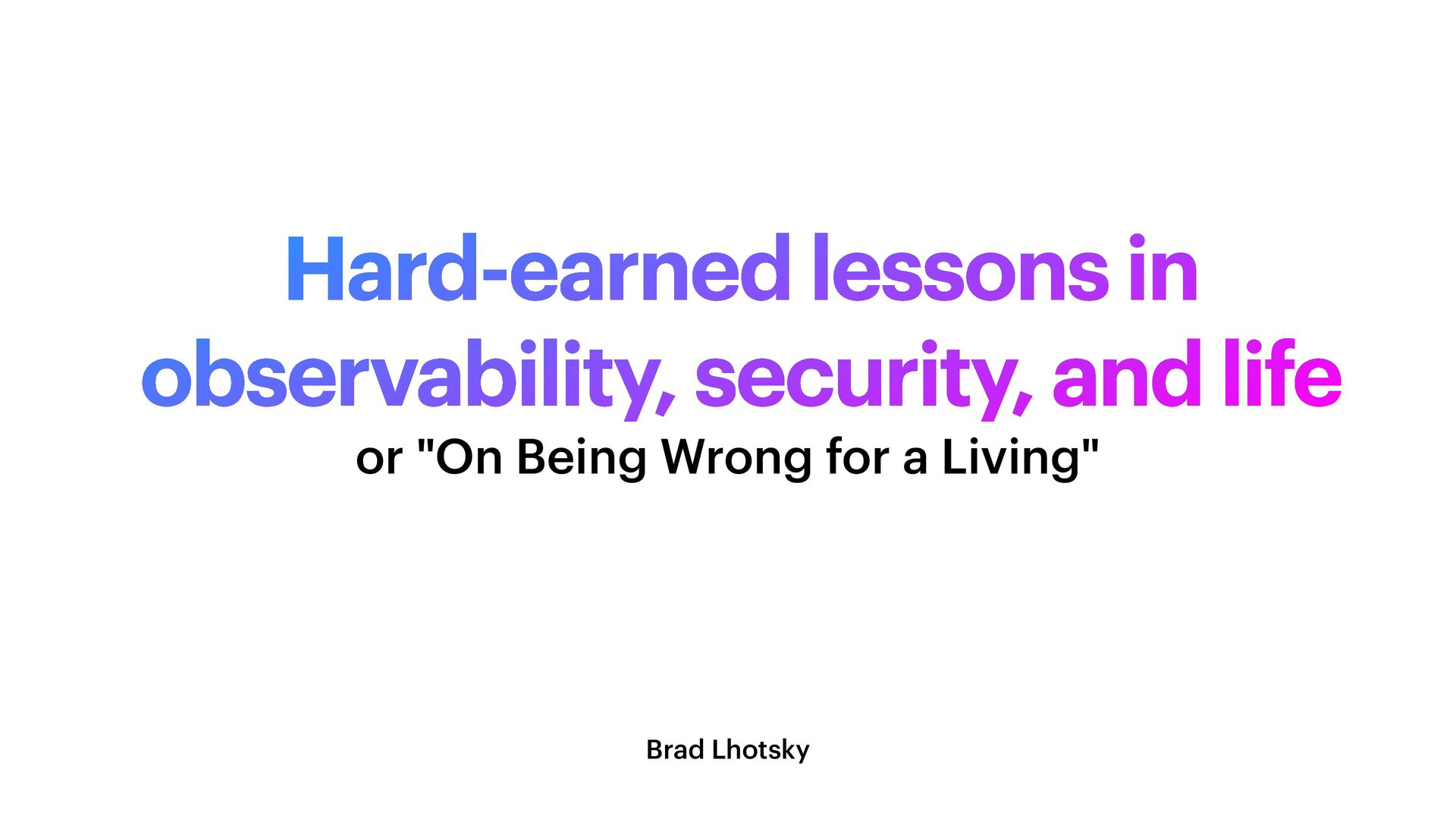 Hard-earned lessons in observability, security, and life

or "On Being Wrong for a Living"

Brad Lhotsky